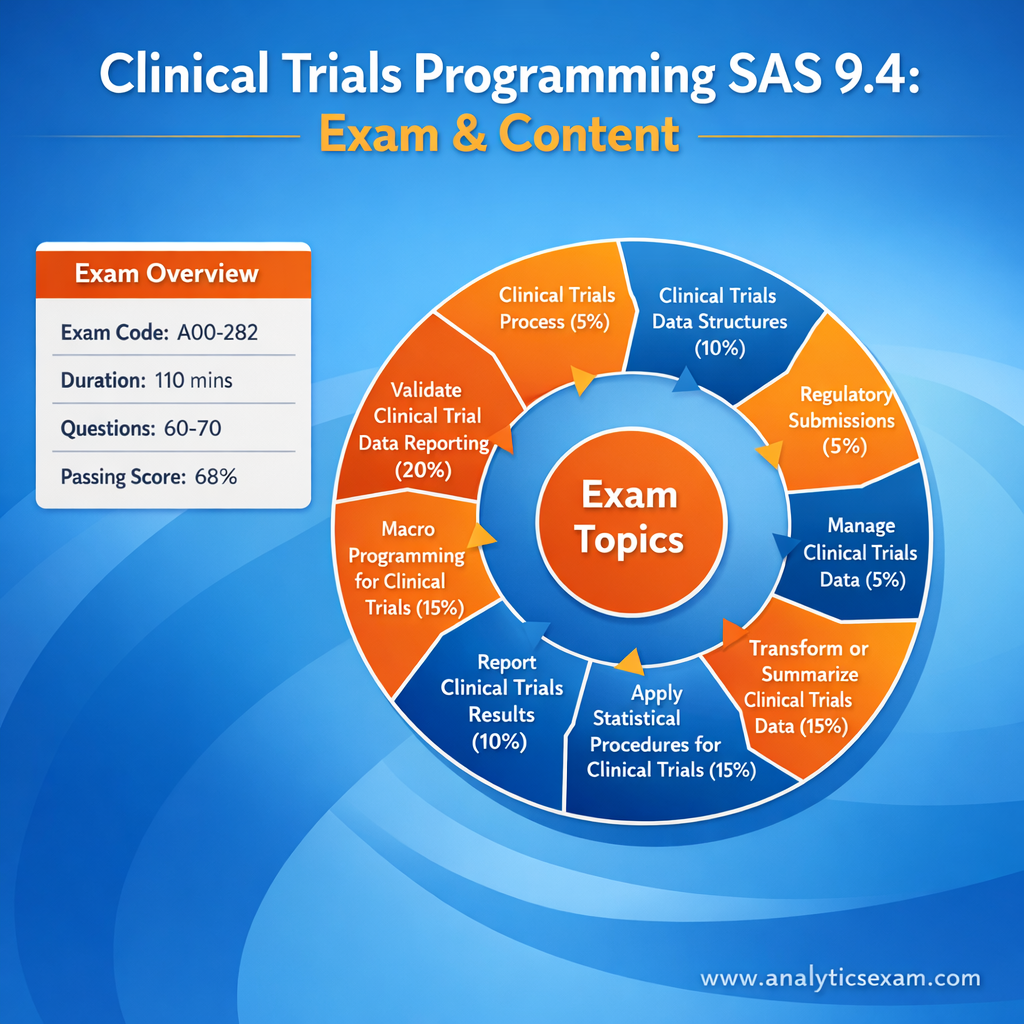 Clinical Trials Programming SAS 9.4:
Exam & Content

Exam Overview
Exam Code: A00-282
Duration: 110 mins
Questions: 60-70
Passing Score: 68%

Exam Topics

Clinical Trials Process (5%)

Clinical Trials Data Structures (10%)

Regulatory Submissions (5%)

Manage Clinical Trials Data (5%)

Transform or Summarize Clinical Trials Data (15%)

Apply Statistical Procedures for Clinical Trials (15%)

Report Clinical Trials Results (10%)

Macro Programming for Clinical Trials (15%)

Validate Clinical Trial Data Reporting (20%)

www.analyticsexam.com